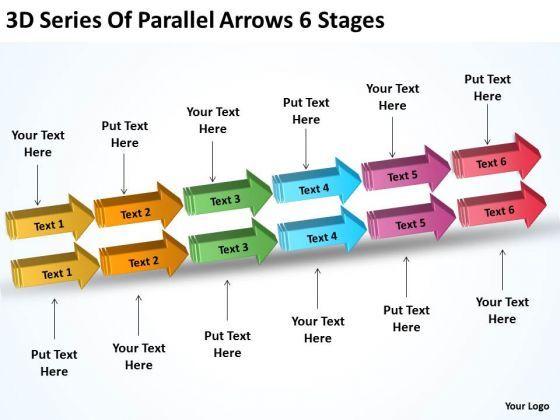 3D Series Of Parallel Arrows 6 Stages

Your Text Here

Put Text Here

Your Text Here

Put Text Here

Your Text Here

Put Text Here

Text 1

Text 2

Text 3

Text 4

Text 5

Text 6

Text 1

Text 2

Text 3

Text 4

Text 5

Text 6

Put Text Here

Your Text Here

Put Text Here

Your Text Here

Put Text Here

Your Text Here

Your Logo